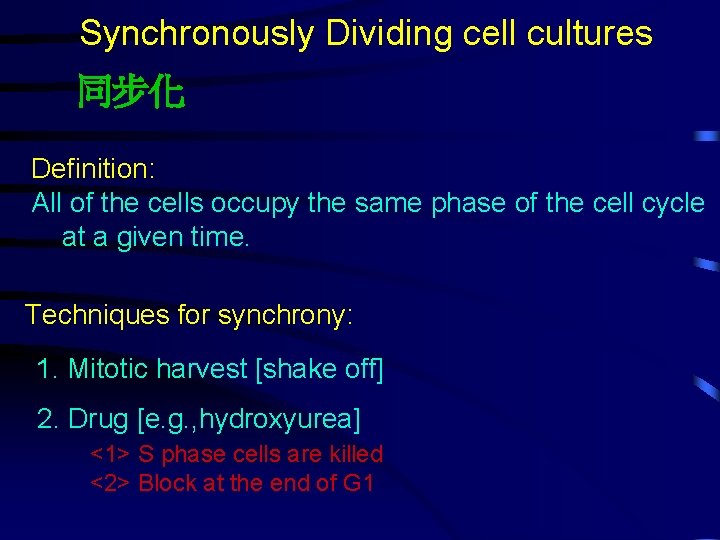 Synchronously Dividing cell cultures

同步化

Definition:
All of the cells occupy the same phase of the cell cycle at a given time.

Techniques for synchrony:

1. Mitotic harvest [shake off]

2. Drug [e.g.,hydroxyurea]
<1> S phase cells are killed
<2> Block at the end of G1